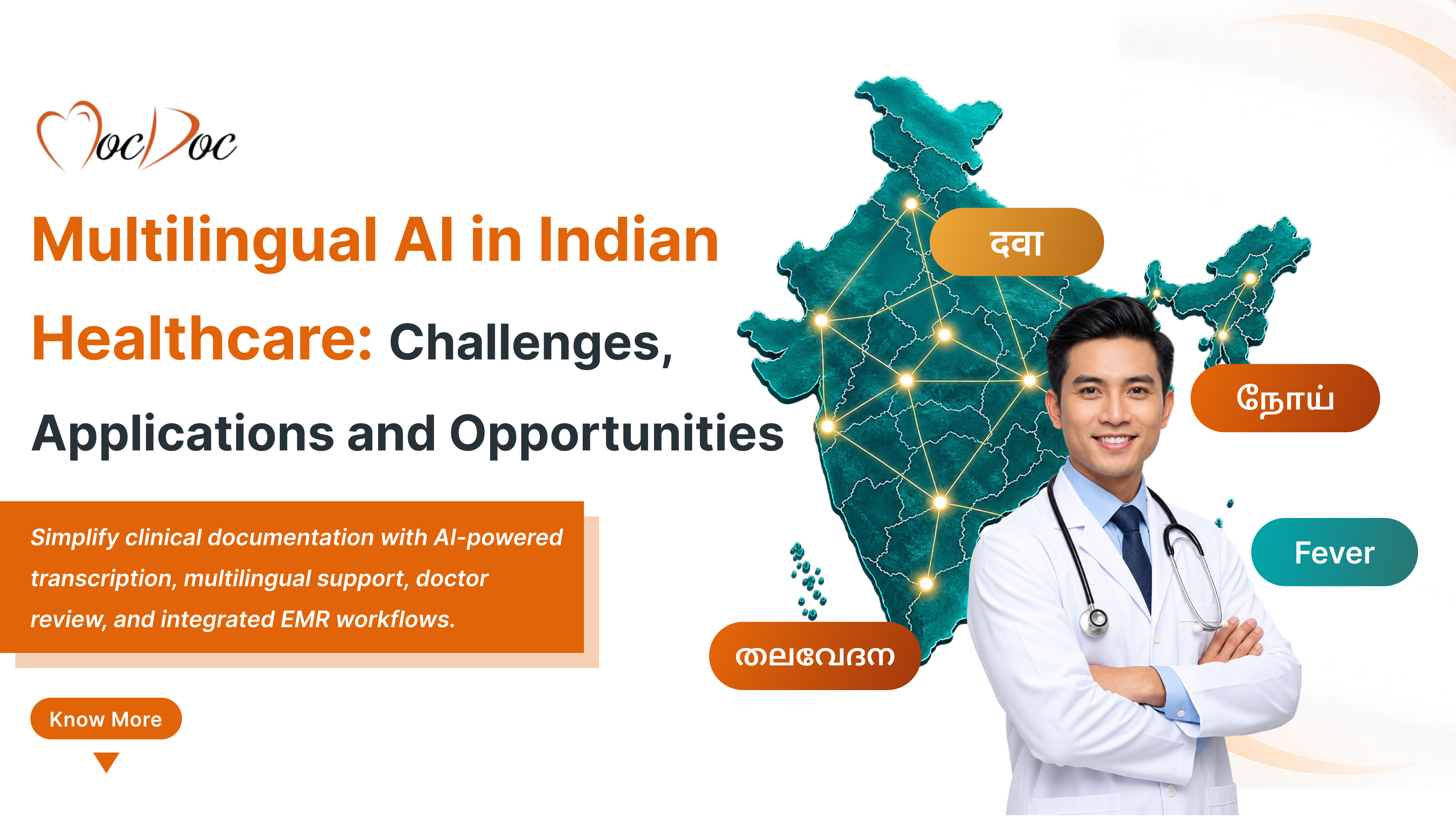 MocDoc

Multilingual AI in Indian Healthcare: Challenges, Applications and Opportunities

Simplify clinical documentation with AI-powered transcription, multilingual support, doctor review, and integrated EMR workflows.

Know More

दवा

நோய்

Fever

തലവേദന